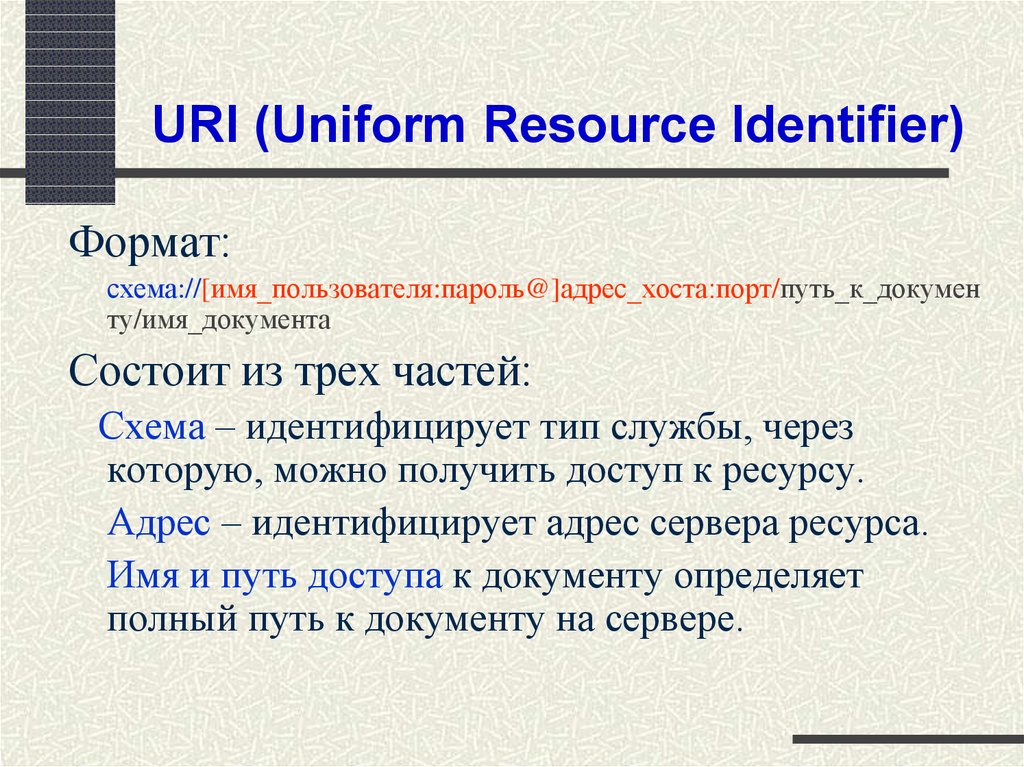 URI (Uniform Resource Identifier)

Формат:

схема://[имя_пользователя:пароль@]адрес_хоста:порт/путь_к_документу/имя_документа

Состоит из трех частей:

Схема – идентифицирует тип службы, через которую, можно получить доступ к ресурсу.

Адрес – идентифицирует адрес сервера ресурса.

Имя и путь доступа к документу определяет полный путь к документу на сервере.